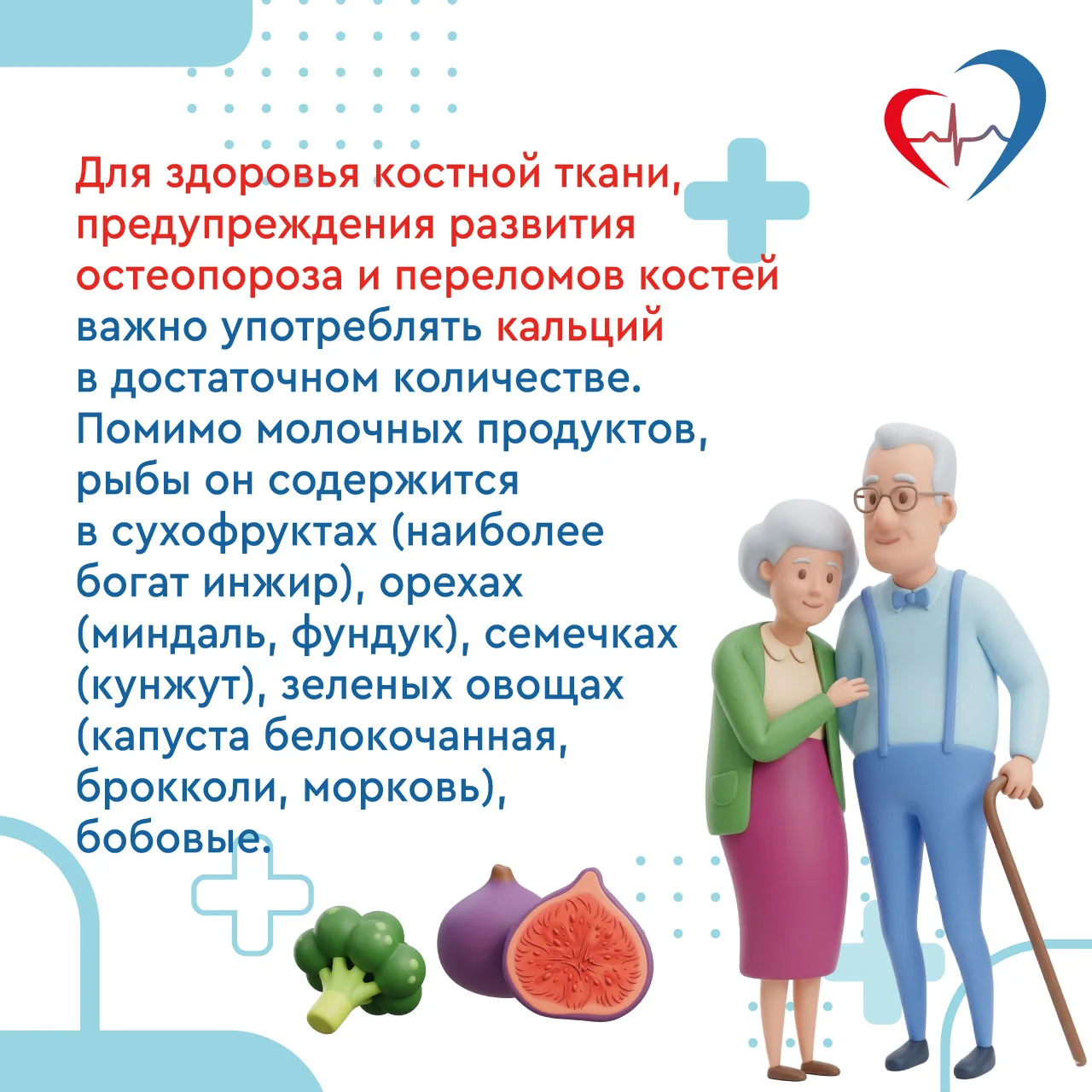 Для здоровья костной ткани, предупреждения развития остеопороза и переломов костей важно употреблять кальций в достаточном количестве. Помимо молочных продуктов, рыбы он содержится в сухофруктах (наиболее богат инжир), орехах (миндаль, фундук), семечках (кунжут), зеленых овощах (капуста белокочанная, брокколи, морковь), бобовые.